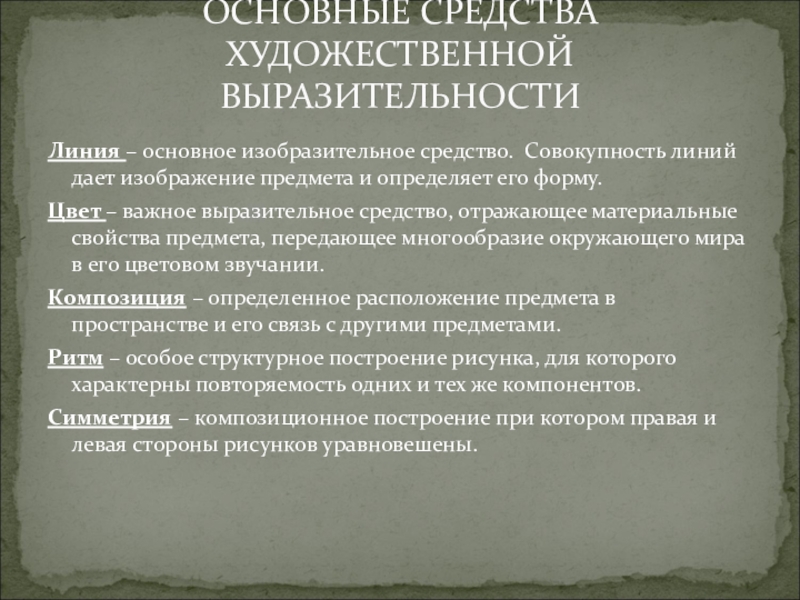 ОСНОВНЫЕ СРЕДСТВА ХУДОЖЕСТВЕННОЙ ВЫРАЗИТЕЛЬНОСТИ

Линия – основное изобразительное средство. Совокупность линий дает изображение предмета и определяет его форму.

Цвет – важное выразительное средство, отражающее материальные свойства предмета, передающее многообразие окружающего мира в его цветовом звучании.

Композиция – определенное расположение предмета в пространстве и его связь с другими предметами.

Ритм – особое структурное построение рисунка, для которого характерны повторяемость одних и тех же компонентов.

Симметрия – композиционное построение при котором правая и левая стороны рисунков уравновешены.